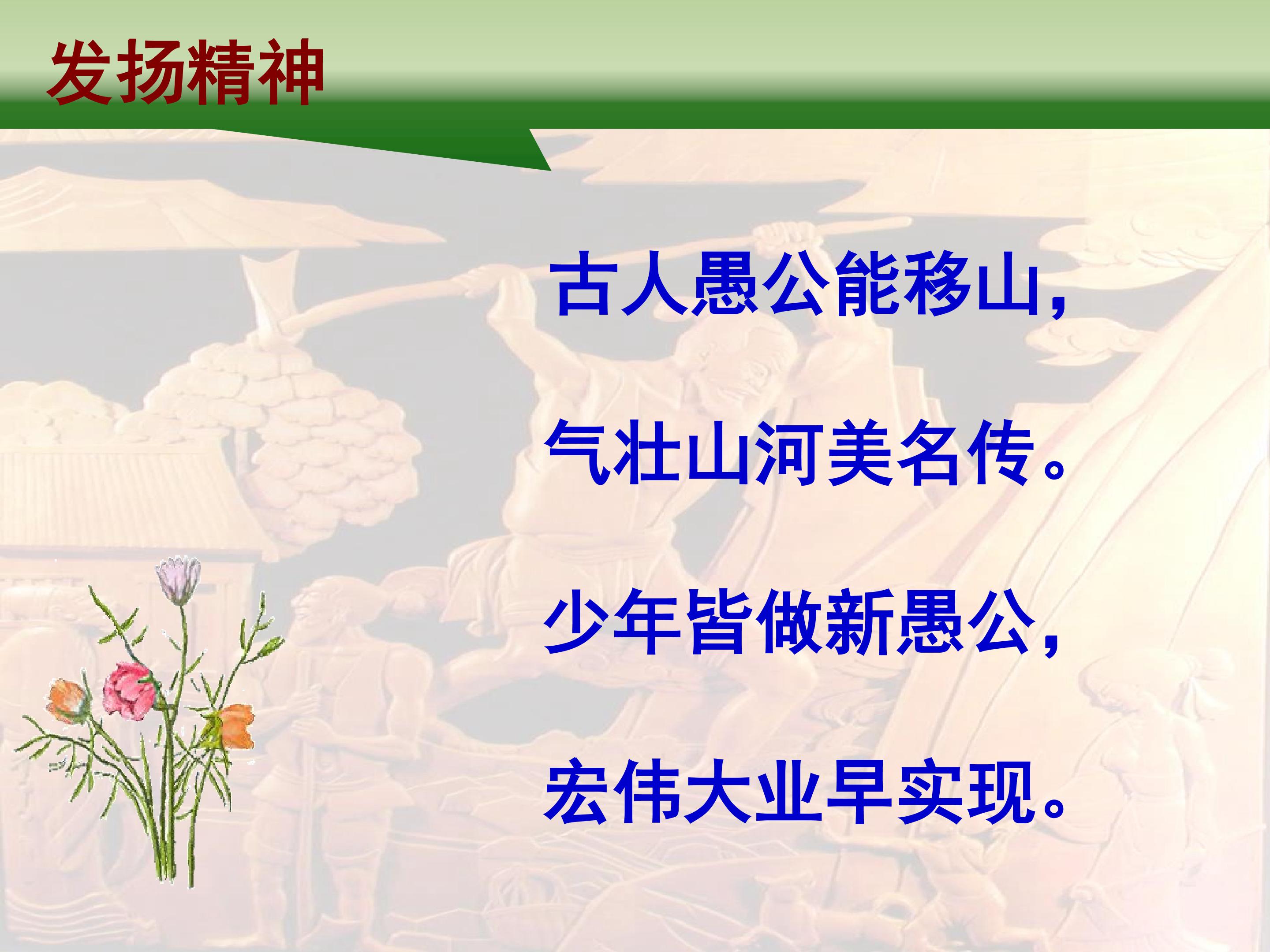 发扬精神

古人愚公能移山，

气壮山河美名传。

少年皆做新愚公，

宏伟大业早实现。